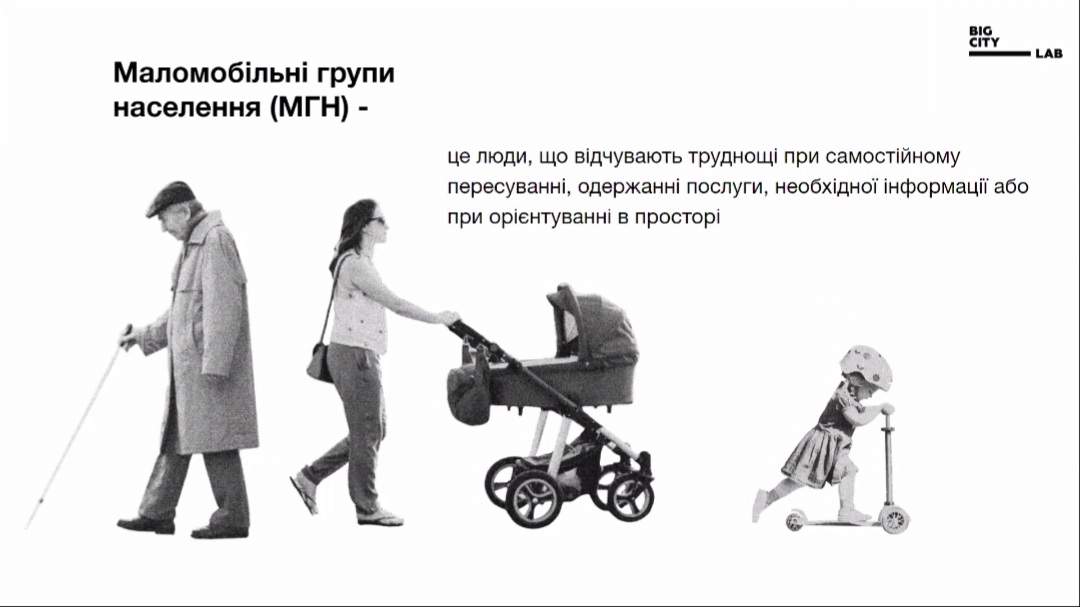 BIG CITY LAB

Маломобільні групи населення (МГН) -

це люди, що відчувають труднощі при самостійному пересуванні, одержанні послуги, необхідної інформації або при орієнтуванні в просторі